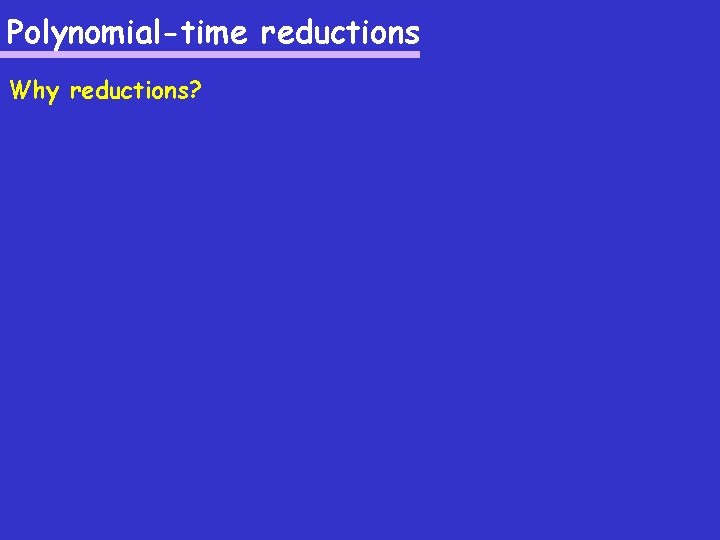 Polynomial-time reductions

Why reductions?